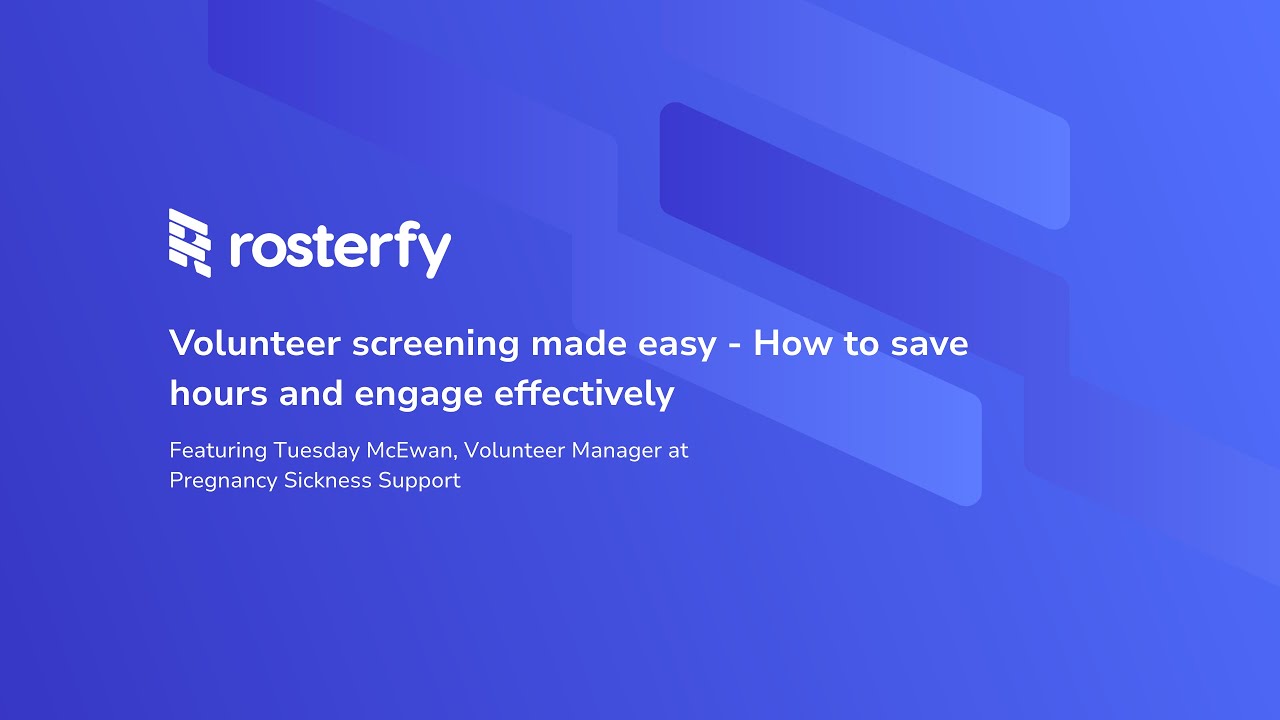 rosterfy

Volunteer screening made easy - How to save hours and engage effectively

Featuring Tuesday McEwan, Volunteer Manager at Pregnancy Sickness Support